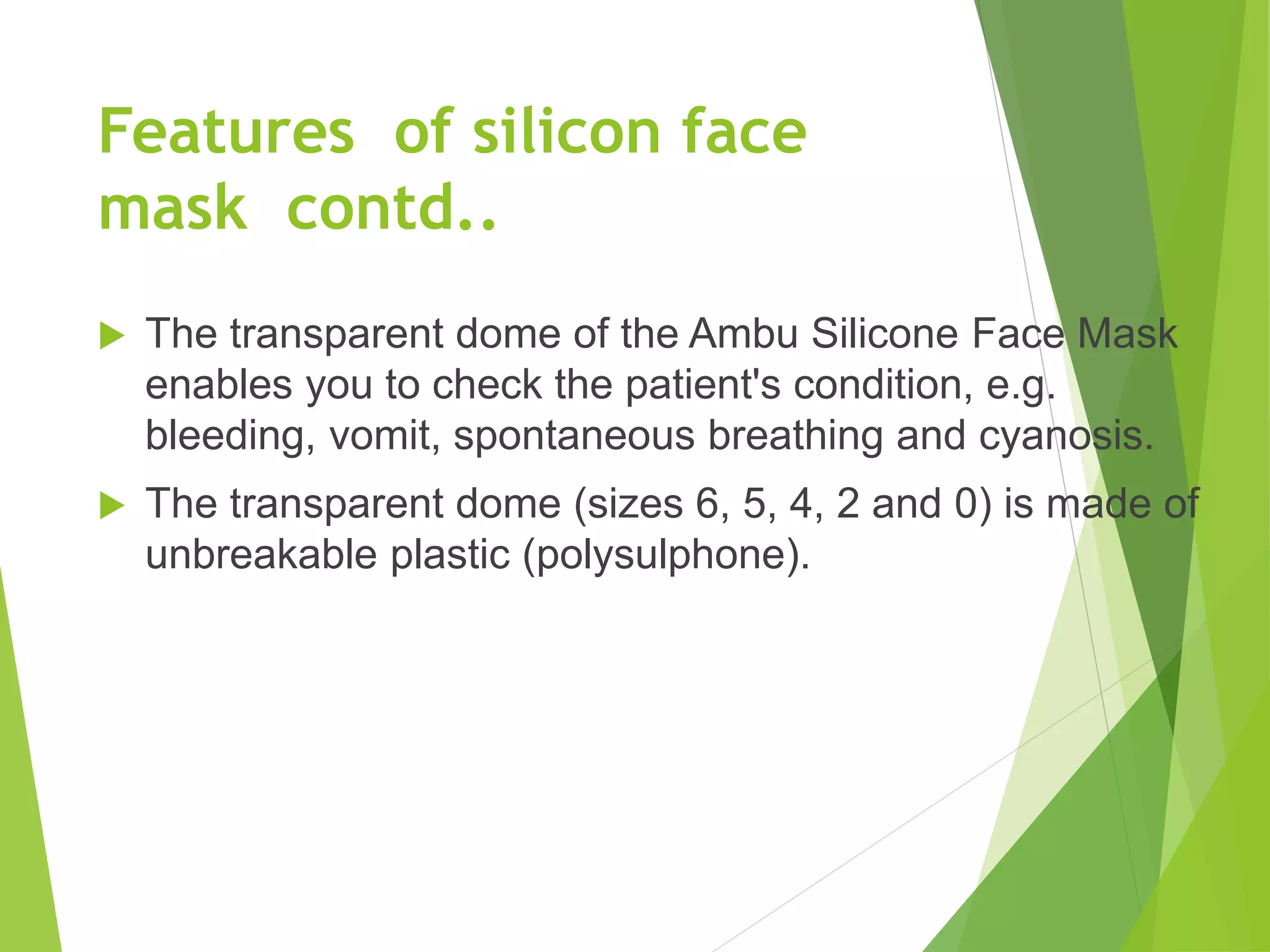 Features  of silicon face mask  contd..

The transparent dome of the Ambu Silicone Face Mask enables you to check the patient's condition, e.g. bleeding, vomit, spontaneous breathing and cyanosis.

The transparent dome (sizes 6, 5, 4, 2 and 0) is made of unbreakable plastic (polysulphone).